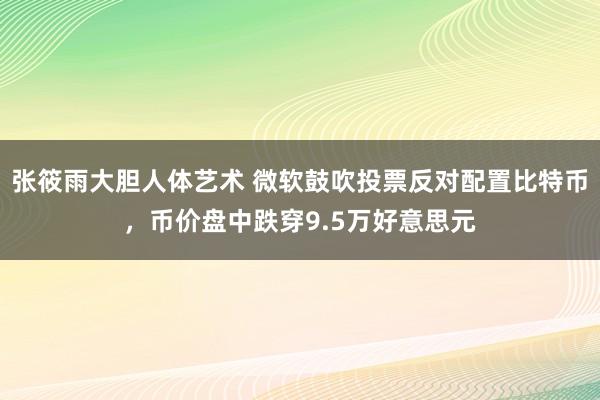 张筱雨大胆人体艺术 微软鼓吹投票反对配置比特币，币价盘中跌穿9.5万好意思元